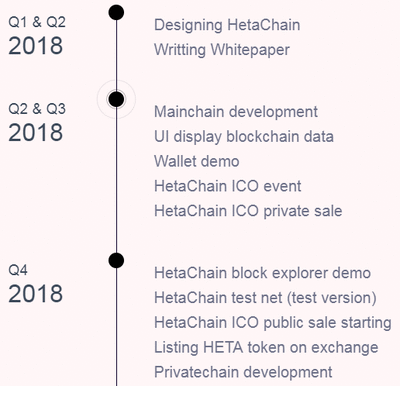 Q1 & Q2
2018

Designing HetaChain
Writting Whitepaper

Q2 & Q3
2018

Mainchain development
UI display blockchain data
Wallet demo
HetaChain ICO event
HetaChain ICO private sale

Q4
2018

HetaChain block explorer demo
HetaChain test net (test version)
HetaChain ICO public sale starting
Listing HETA token on exchange
Privatechain development